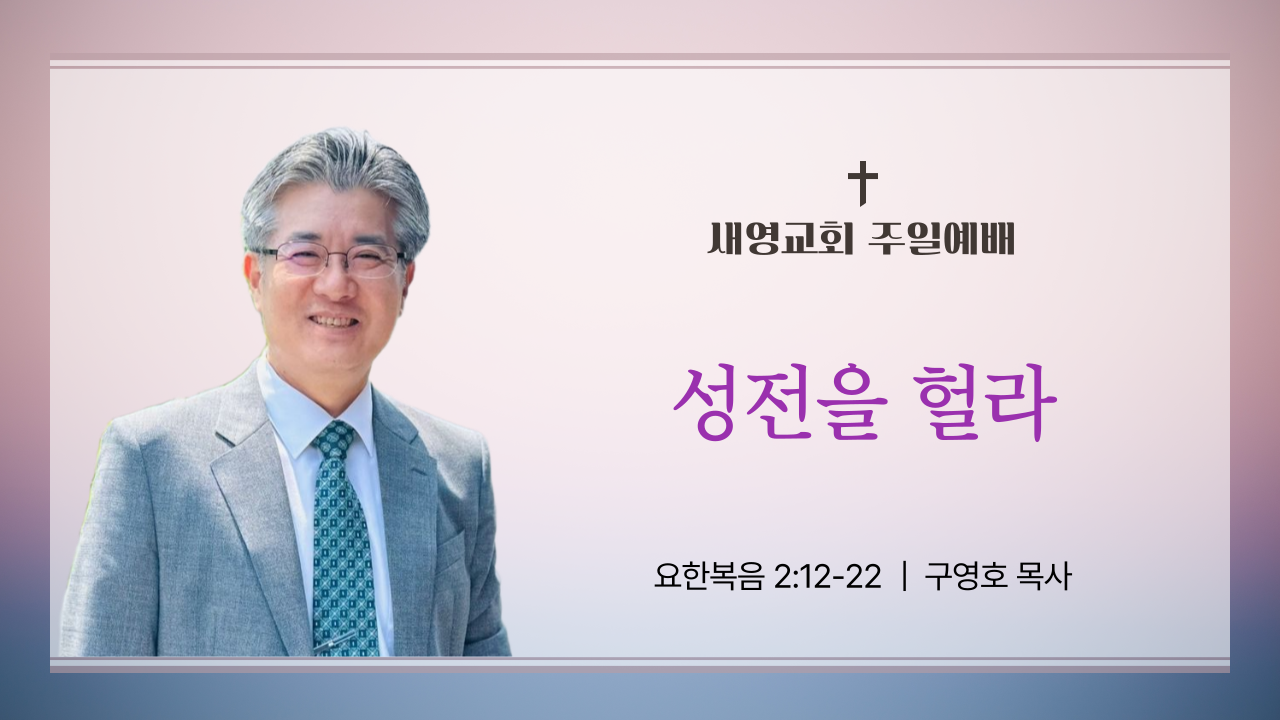 새영교회 주일예배

성전을 헐라

요한복음 2:12-22 | 구영호 목사